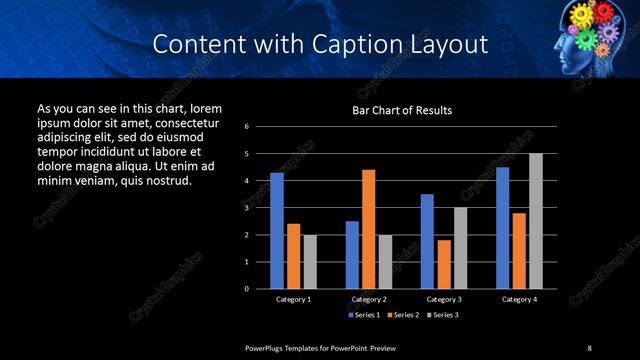 Content with Caption Layout

As you can see in this chart, lorem ipsum dolor sit amet, consectetur adipiscing elit, sed do eiusmod tempor incididunt ut labore et dolore magna aliqua. Ut enim ad minim veniam, quis nostrud.

Bar Chart of Results

6
5
4
3
2
1
0

Category 1
Category 2
Category 3
Category 4

Series 1 Series 2 Series 3

CrystalGraphics

PowerPlugs Templates for PowerPoint Preview

8